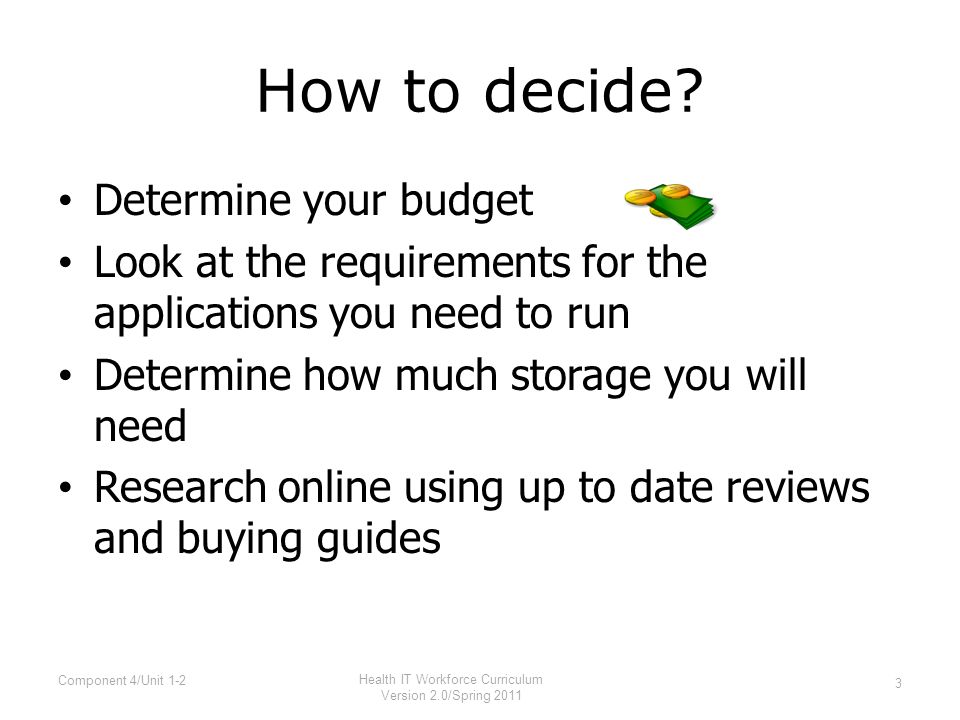 How to decide?

• Determine your budget
• Look at the requirements for the applications you need to run
• Determine how much storage you will need
• Research online using up to date reviews and buying guides

Component 4/Unit 1-2

Health IT Workforce Curriculum
Version 2.0/Spring 2011

3